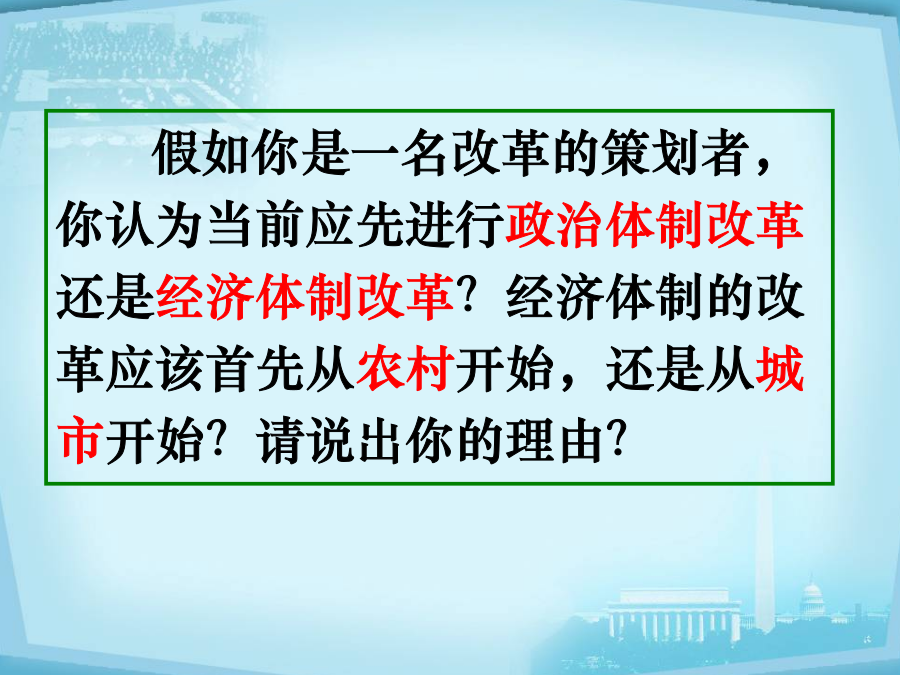 假如你是一名改革的策划者，你认为当前应先进行政治体制改革还是经济体制改革？经济体制的改革应该首先从农村开始，还是从城市开始？请说出你的理由?